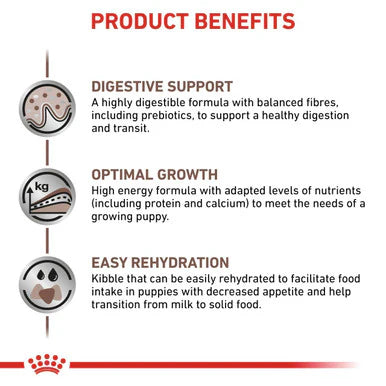 PRODUCT BENEFITS

DIGESTIVE SUPPORT
A highly digestible formula with balanced fibres, including prebiotics, to support a healthy digestion and transit.

kg

OPTIMAL GROWTH
High energy formula with adapted levels of nutrients (including protein and calcium) to meet the needs of a growing puppy.

EASY REHYDRATION
Kibble that can be easily rehydrated to facilitate food intake in puppies with decreased appetite and help transition from milk to solid food.